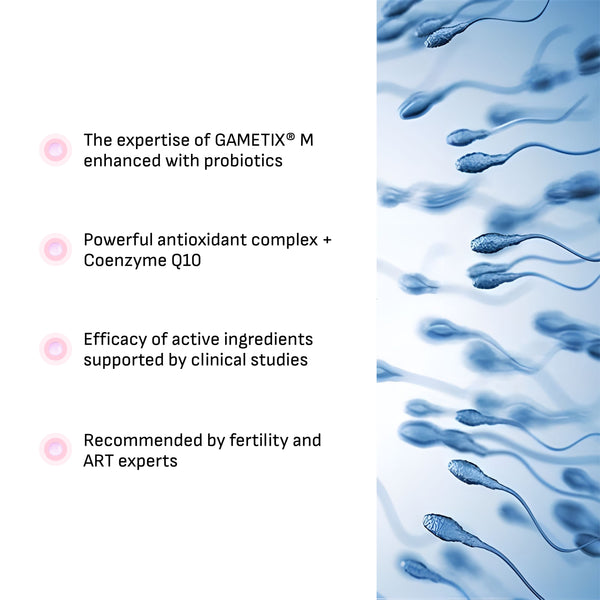 The expertise of GAMETIX® M enhanced with probiotics

Powerful antioxidant complex + Coenzyme Q10

Efficacy of active ingredients supported by clinical studies

Recommended by fertility and ART experts